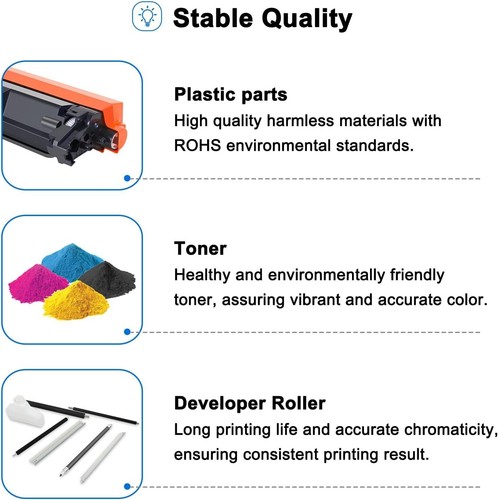 Stable Quality

Plastic parts
High quality harmless materials with ROHS environmental standards.

Toner
Healthy and environmentally friendly toner, assuring vibrant and accurate color.

Developer Roller
Long printing life and accurate chromaticity, ensuring consistent printing result.